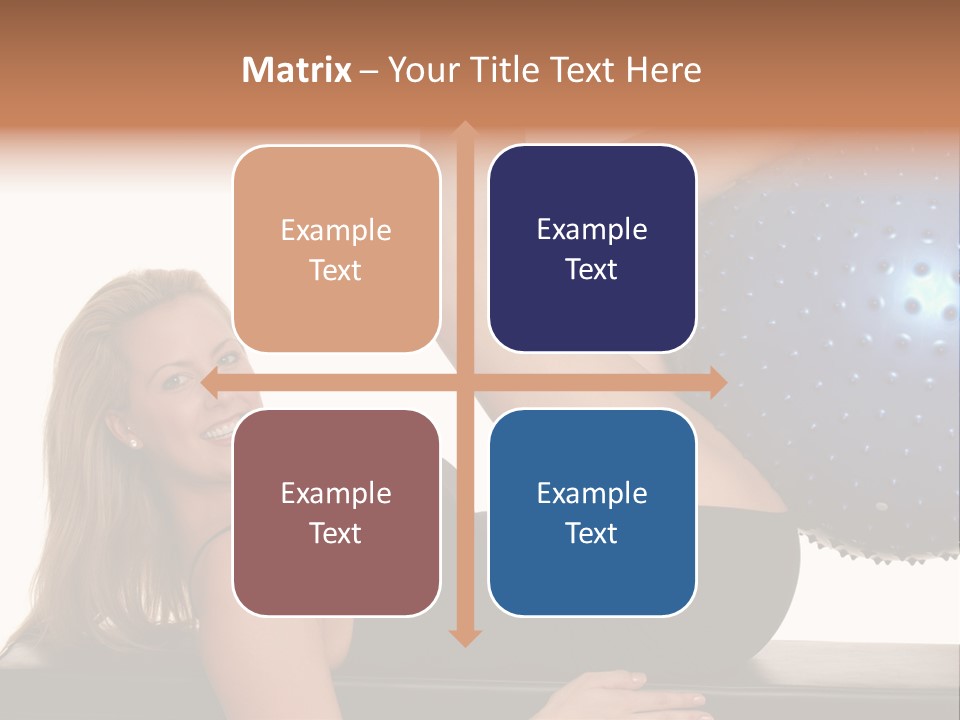 Matrix – Your Title Text Here

Example Text

Example Text

Example Text

Example Text